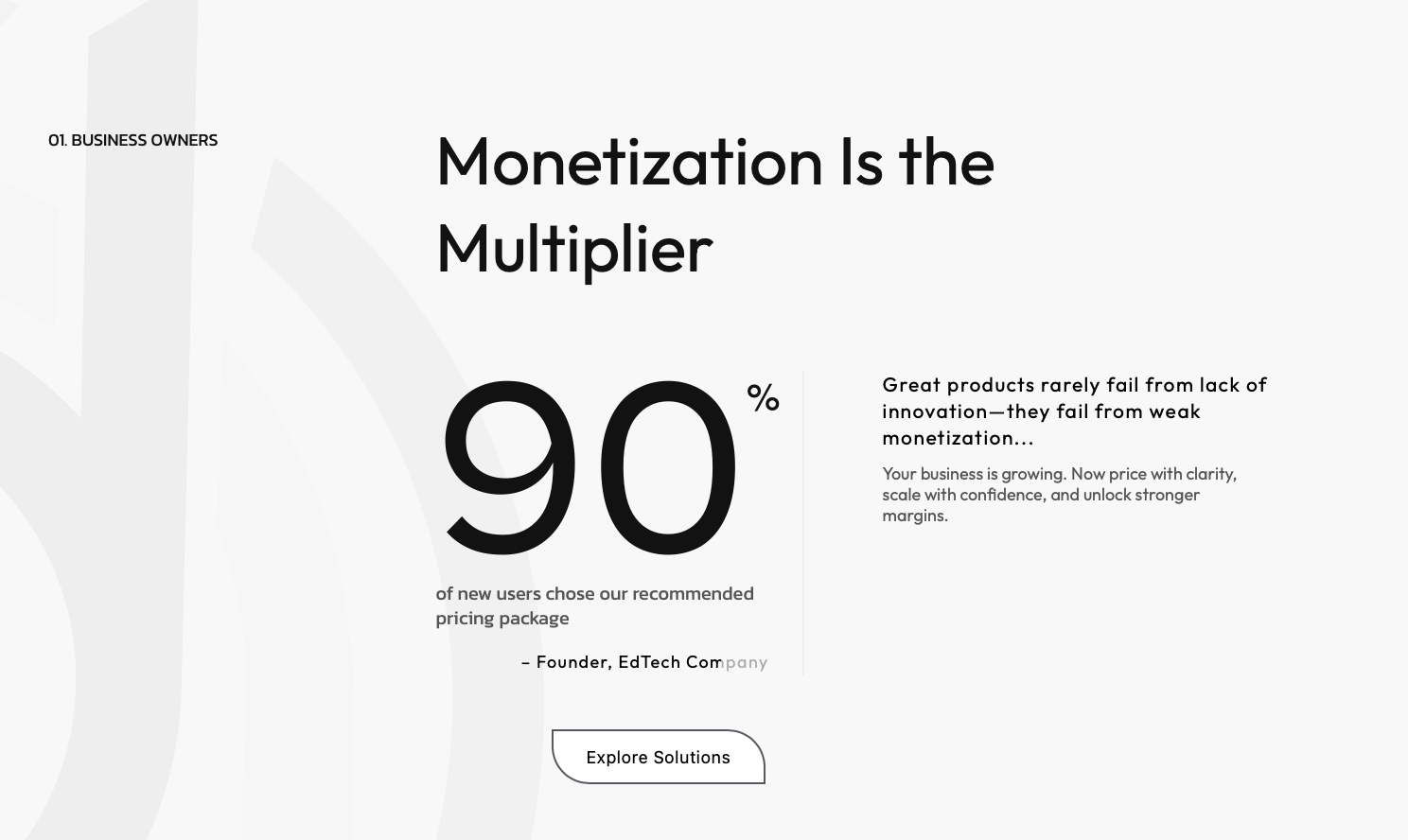 01. BUSINESS OWNERS

Monetization Is the Multiplier

90%

of new users chose our recommended pricing package

– Founder, EdTech Company

Great products rarely fail from lack of innovation—they fail from weak monetization...

Your business is growing. Now price with clarity, scale with confidence, and unlock stronger margins.

Explore Solutions